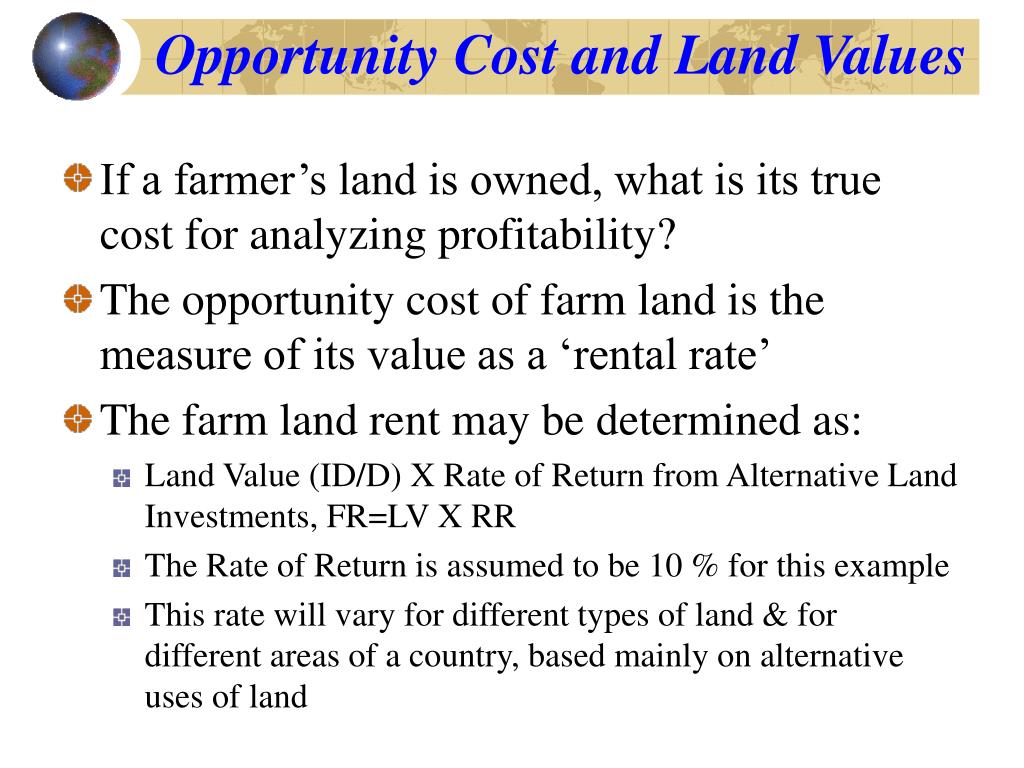 Opportunity Cost and Land Values

If a farmer’s land is owned, what is its true cost for analyzing profitability?

The opportunity cost of farm land is the measure of its value as a ‘rental rate’

The farm land rent may be determined as:

Land Value (ID/D) X Rate of Return from Alternative Land Investments, FR=LV X RR

The Rate of Return is assumed to be 10 % for this example

This rate will vary for different types of land & for different areas of a country, based mainly on alternative uses of land